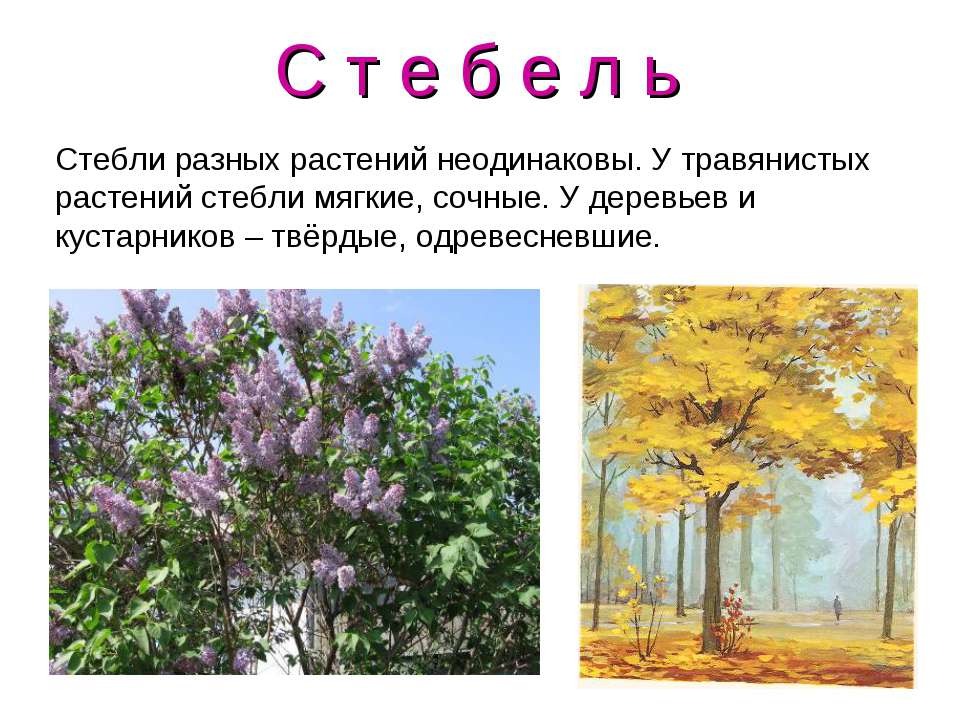 С т е б е л ь

Стебли разных растений неодинаковы. У травянистых растений стебли мягкие, сочные. У деревьев и кустарников – твёрдые, одревесневшие.